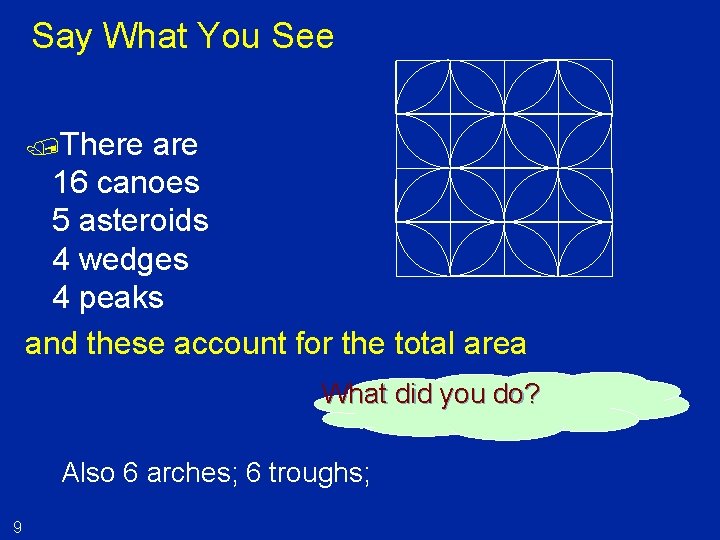 Say What You See

There are
16 canoes
5 asteroids
4 wedges
4 peaks

and these account for the total area

What did you do?

Also 6 arches; 6 troughs;

9